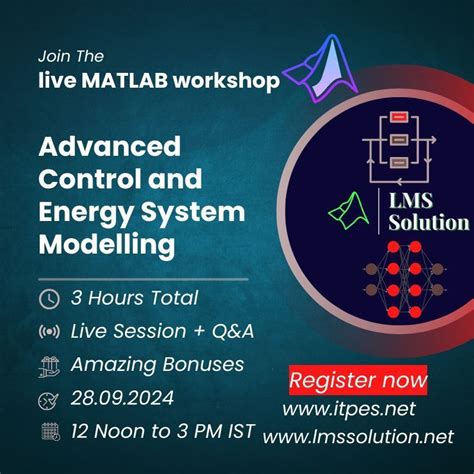 Join The
live MATLAB workshop

Advanced Control and Energy System Modelling

3 Hours Total
Live Session + Q&A
Amazing Bonuses
28.09.2024
12 Noon to 3 PM IST

LMS Solution

Register now
www.itpes.net
www.lmssolution.net